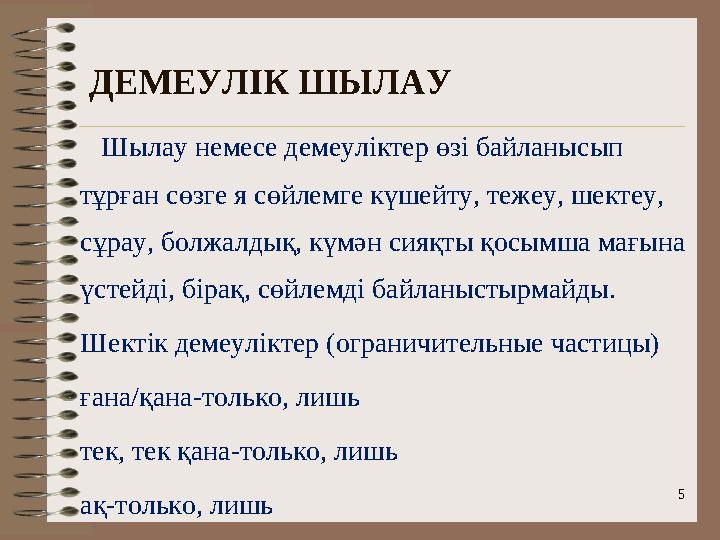 ДЕМЕУЛІК ШЫЛАУ

Шылау немесе демеуліктер өзі байланысып тұрған сөзге я сөйлемге күшейту, тежеу, шектеу, сұрау, болжалдық, күмән сияқты қосымша мағына үстейді, бірақ, сөйлемді байланыстырмайды.

Шектік демеуліктер (ограничительные частицы)

ғана/қана-только, лишь

тек, тек қана-только, лишь

ақ-только, лишь

5